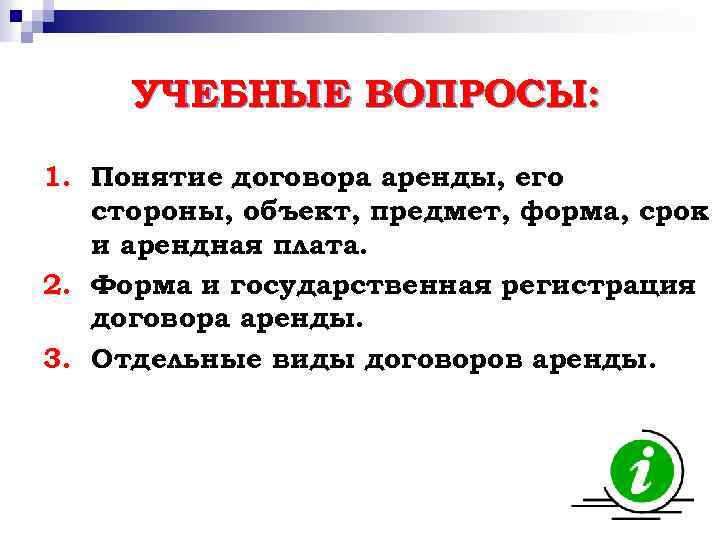 УЧЕБНЫЕ ВОПРОСЫ:

1. Понятие договора аренды, его стороны, объект, предмет, форма, срок и арендная плата.
2. Форма и государственная регистрация договора аренды.
3. Отдельные виды договоров аренды.

i